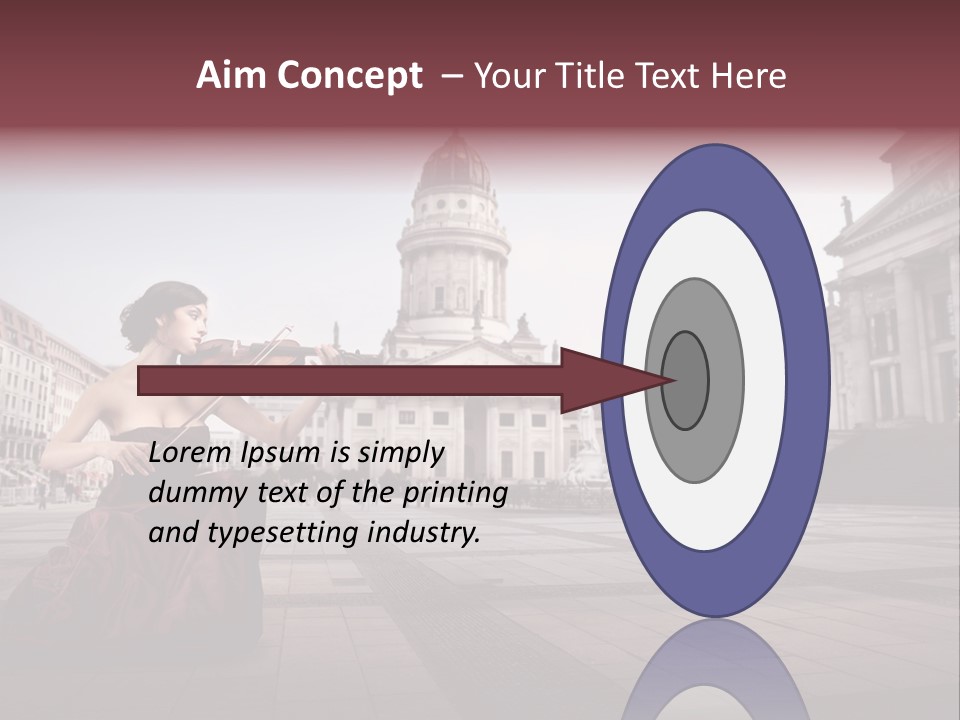 Aim Concept – Your Title Text Here

Lorem Ipsum is simply dummy text of the printing and typesetting industry.